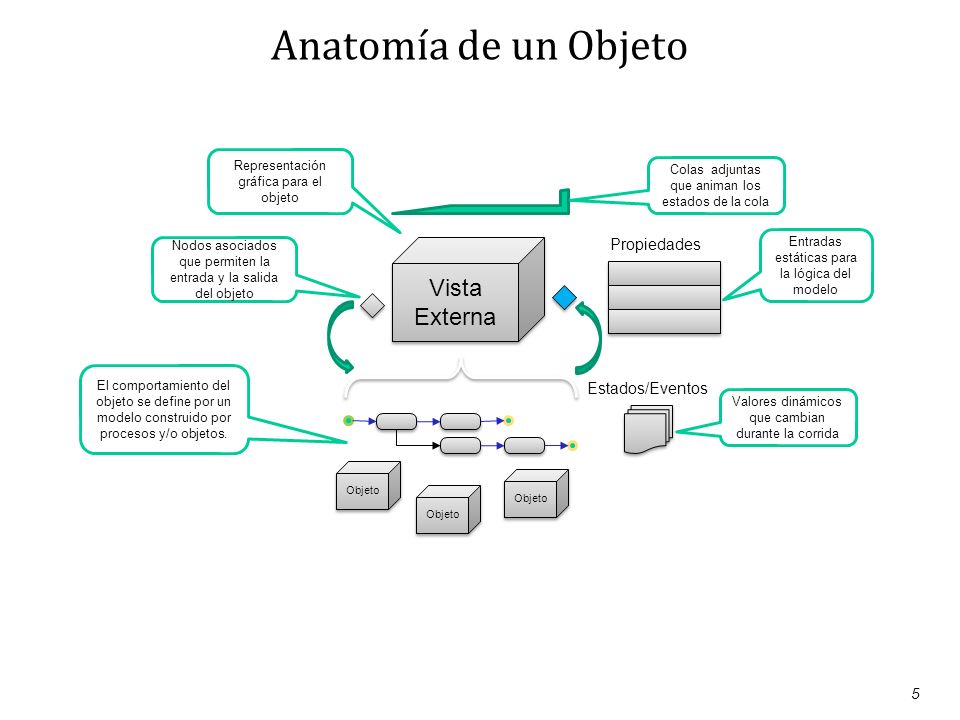 Anatomía de un Objeto

Representación gráfica para el objeto

Colas adjuntas que animan los estados de la cola

Nodos asociados que permiten la entrada y la salida del objeto

Vista Externa

Propiedades

Entradas estáticas para la lógica del modelo

El comportamiento del objeto se define por un modelo construido por procesos y/o objetos.

Estados/Eventos

Valores dinámicos que cambian durante la corrida

Objeto

Objeto

Objeto

5